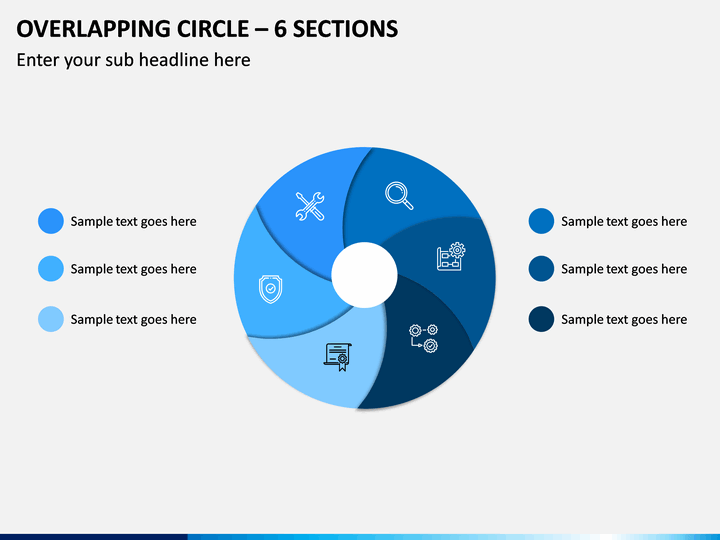 OVERLAPPING CIRCLE – 6 SECTIONS

Enter your sub headline here

Sample text goes here

Sample text goes here

Sample text goes here

Sample text goes here

Sample text goes here

Sample text goes here